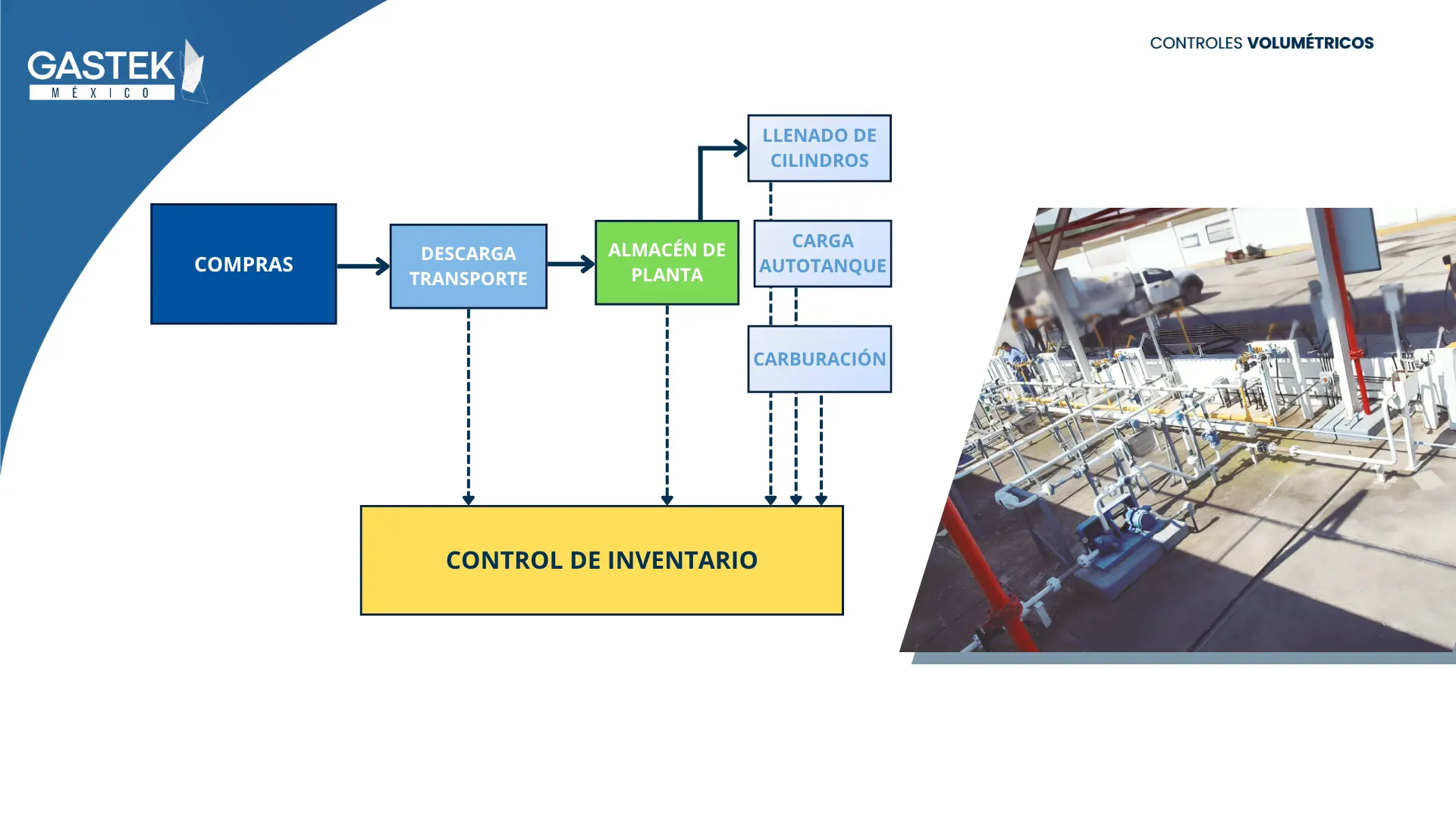 GASTEK
MÉXICO

CONTROLES VOLUMÉTRICOS

COMPRAS

DESCARGA TRANSPORTE

ALMACÉN DE PLANTA

LLENADO DE CILINDROS

CARGA AUTOTANQUE

CARBURACIÓN

CONTROL DE INVENTARIO